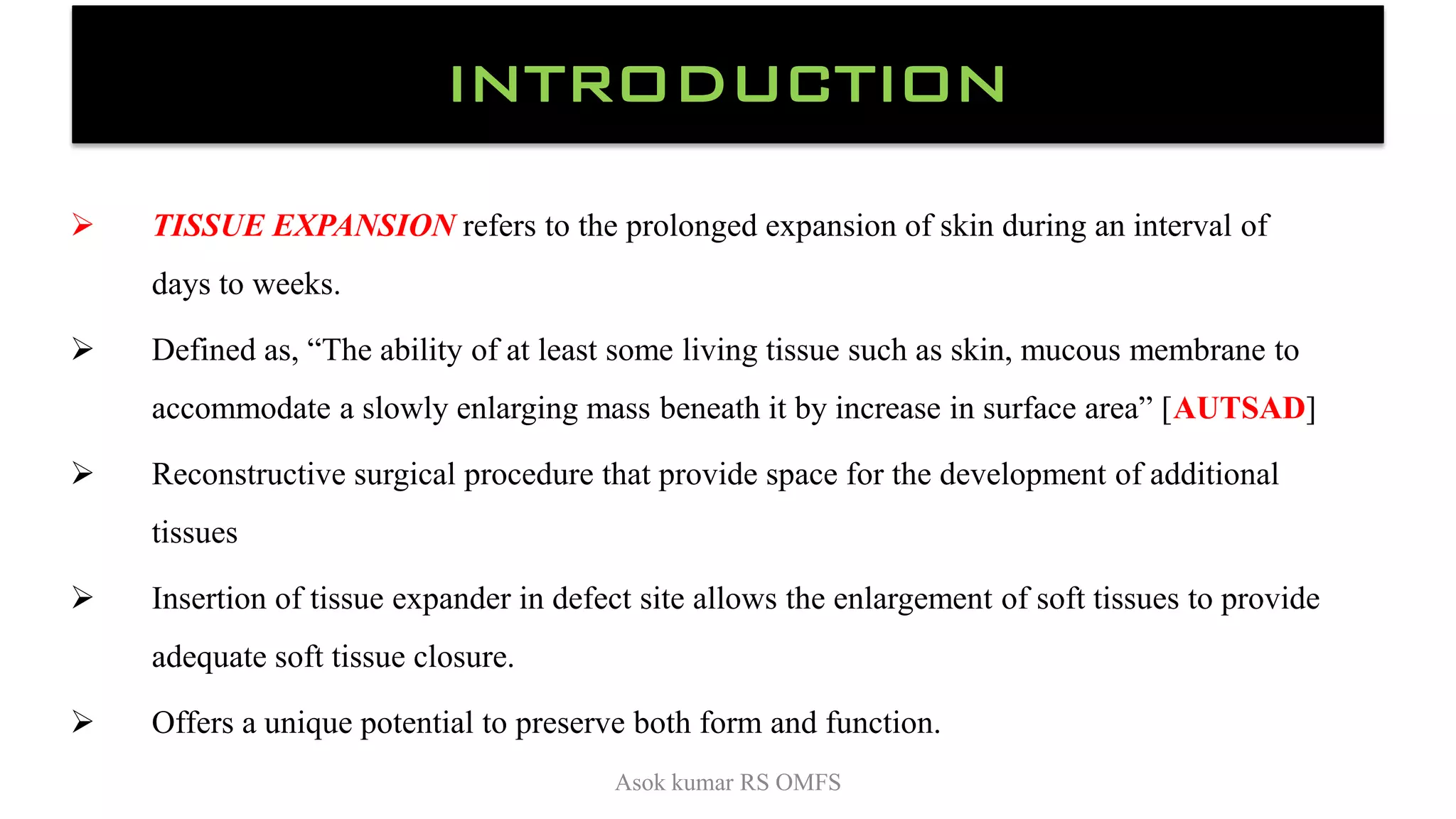 INTRODUCTION

➢ TISSUE EXPANSION refers to the prolonged expansion of skin during an interval of days to weeks.

➢ Defined as, “The ability of at least some living tissue such as skin, mucous membrane to accommodate a slowly enlarging mass beneath it by increase in surface area” [AUTSAD]

➢ Reconstructive surgical procedure that provide space for the development of additional tissues

➢ Insertion of tissue expander in defect site allows the enlargement of soft tissues to provide adequate soft tissue closure.

➢ Offers a unique potential to preserve both form and function.

Asok kumar RS OMFS